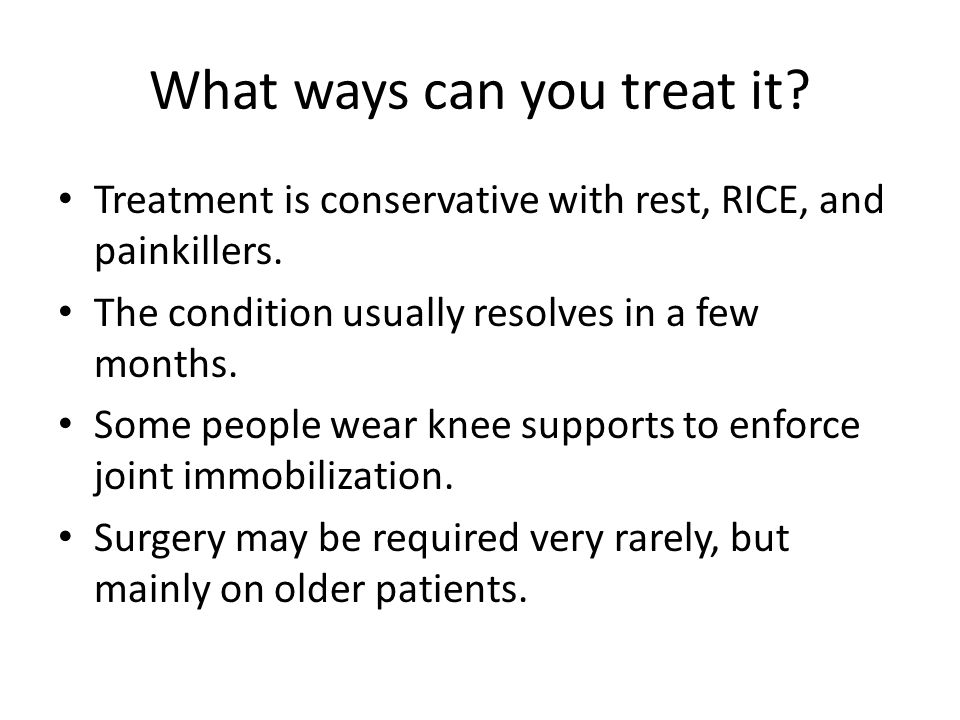 What ways can you treat it?

• Treatment is conservative with rest, RICE, and painkillers.
• The condition usually resolves in a few months.
• Some people wear knee supports to enforce joint immobilization.
• Surgery may be required very rarely, but mainly on older patients.